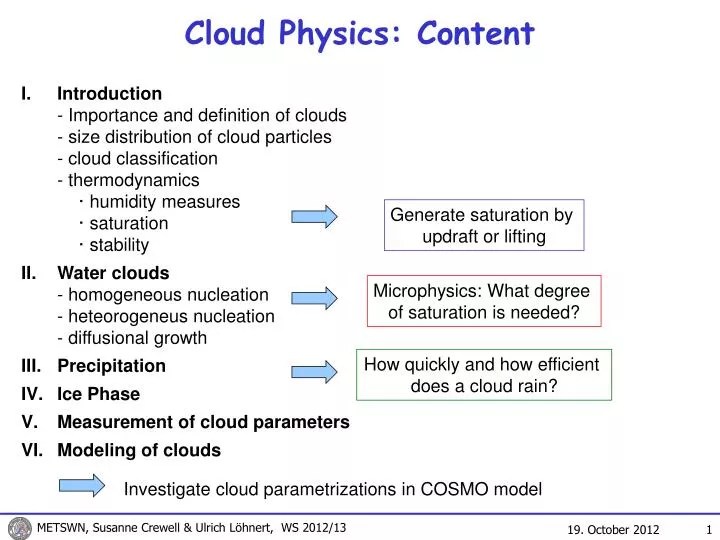 Cloud Physics: Content

I. Introduction
- Importance and definition of clouds
- size distribution of cloud particles
- cloud classification
- thermodynamics
· humidity measures
· saturation
· stability

Generate saturation by updraft or lifting

II. Water clouds
- homogeneous nucleation
- heteorogeneus nucleation
- diffusional growth

Microphysics: What degree of saturation is needed?

III. Precipitation

How quickly and how efficient does a cloud rain?

IV. Ice Phase
V. Measurement of cloud parameters
VI. Modeling of clouds

Investigate cloud parametrizations in COSMO model

METSWN, Susanne Crewell & Ulrich Löhnert, WS 2012/13 19. October 2012 1